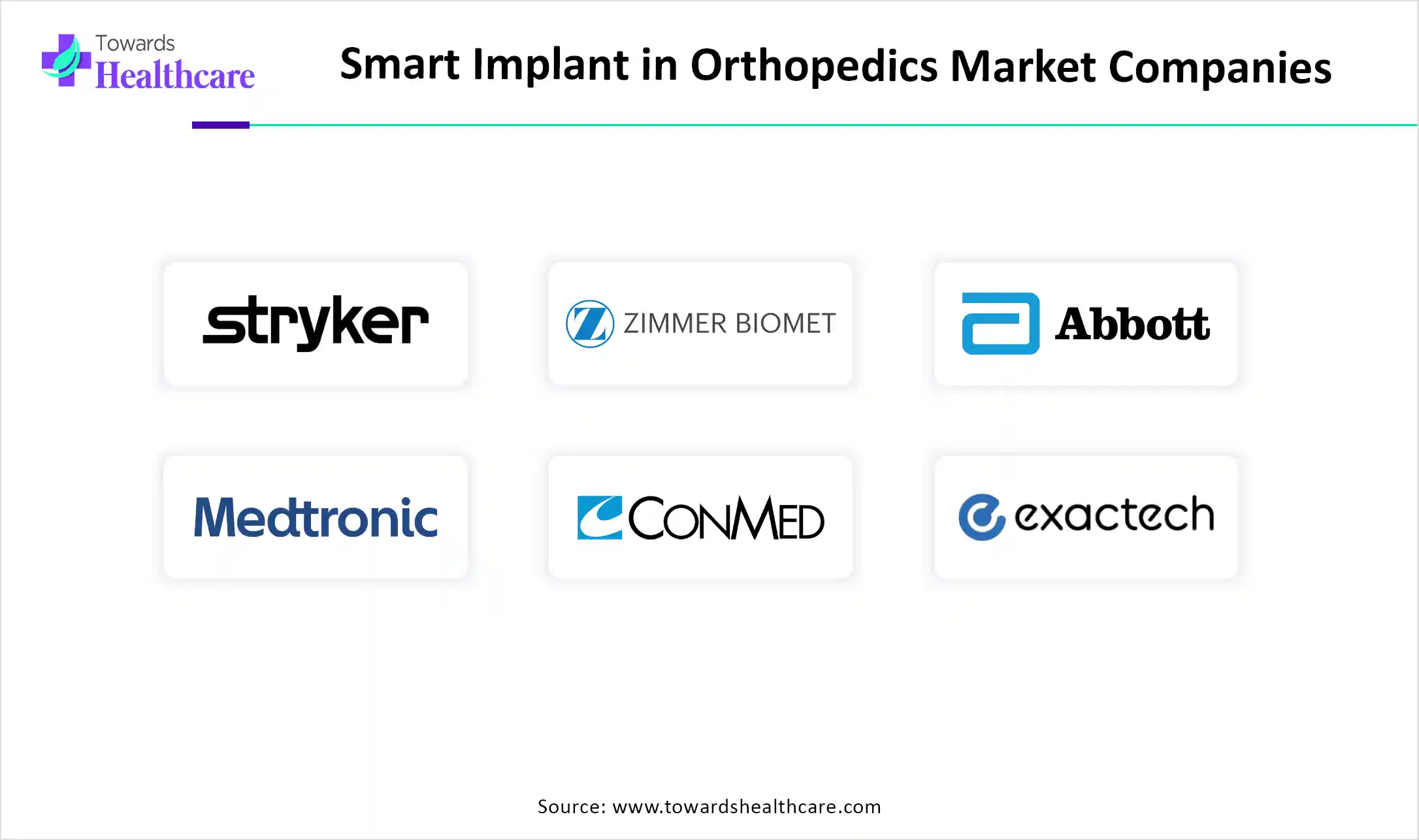 Towards Healthcare

Smart Implant in Orthopedics Market Companies

stryker

ZIMMER BIOMET

Abbott

Medtronic

CONMED

exactech

Source: www.towardshealthcare.com